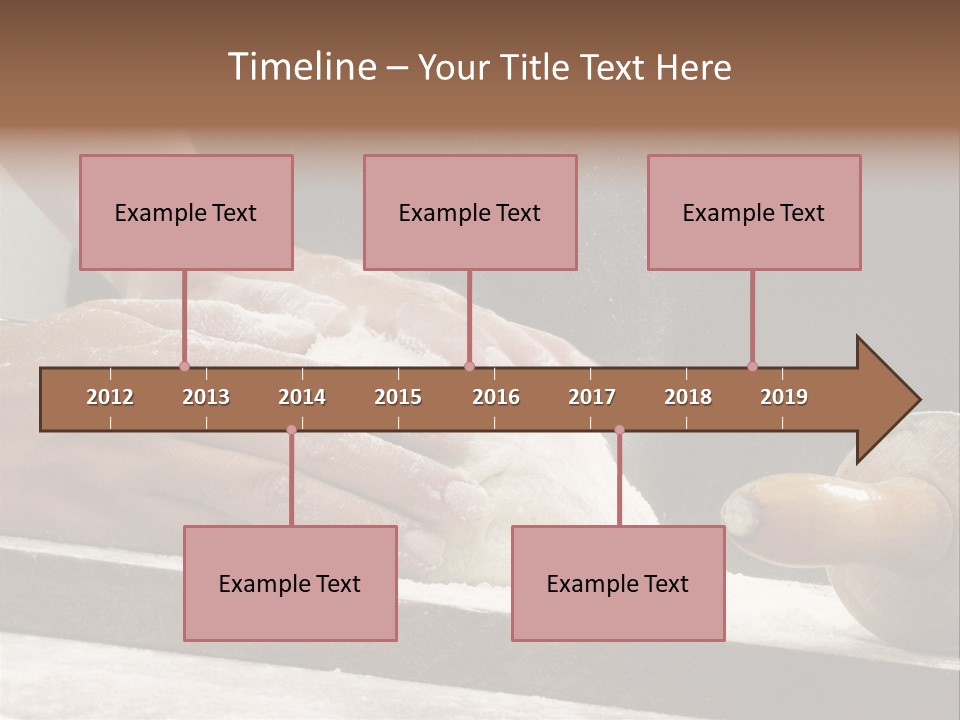 Timeline – Your Title Text Here

Example Text

Example Text

Example Text

2012 2013 2014 2015 2016 2017 2018 2019

Example Text

Example Text